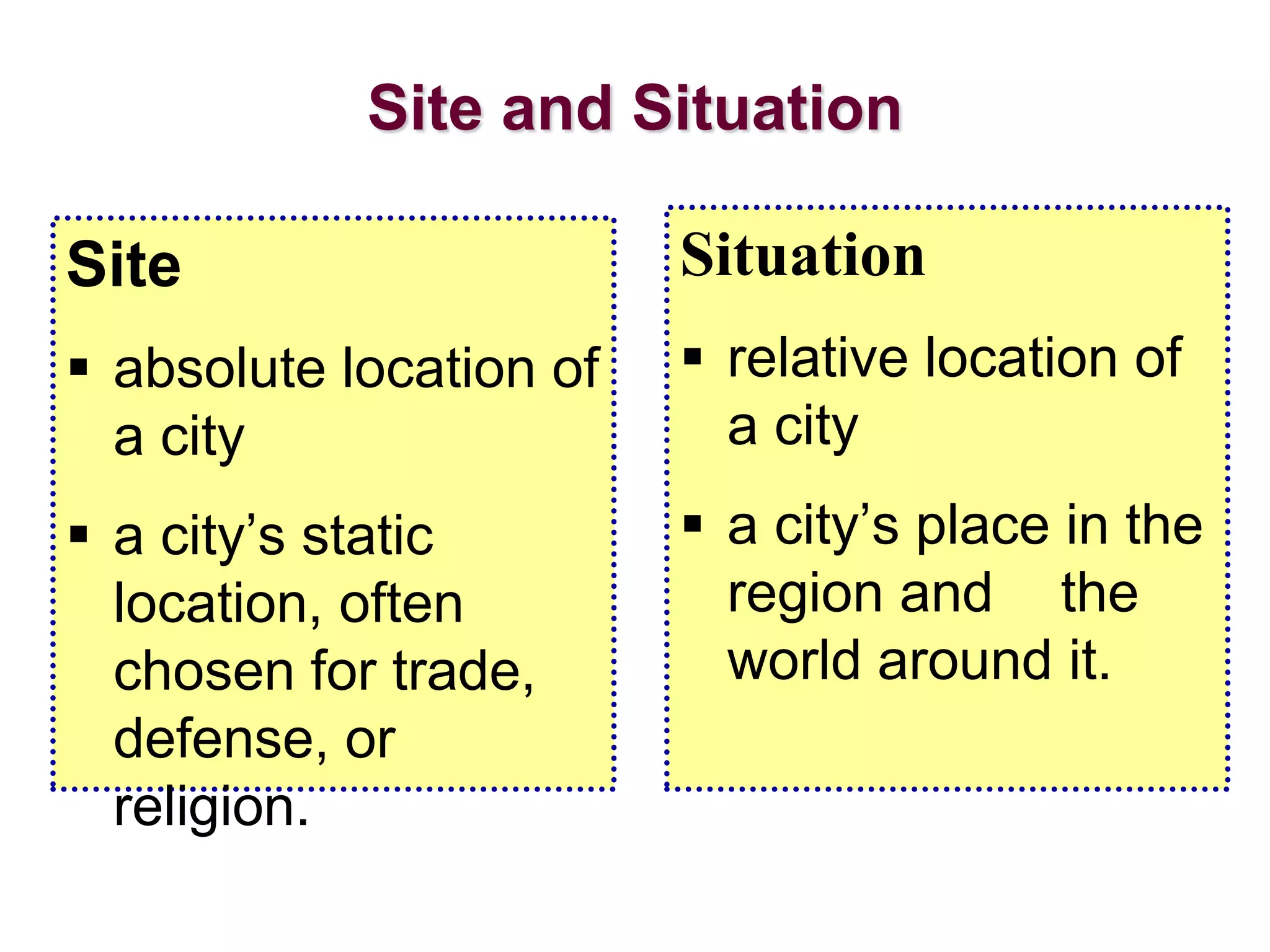 Site and Situation

Site

▪ absolute location of a city

▪ a city’s static location, often chosen for trade, defense, or religion.

Situation

▪ relative location of a city

▪ a city’s place in the region and the world around it.